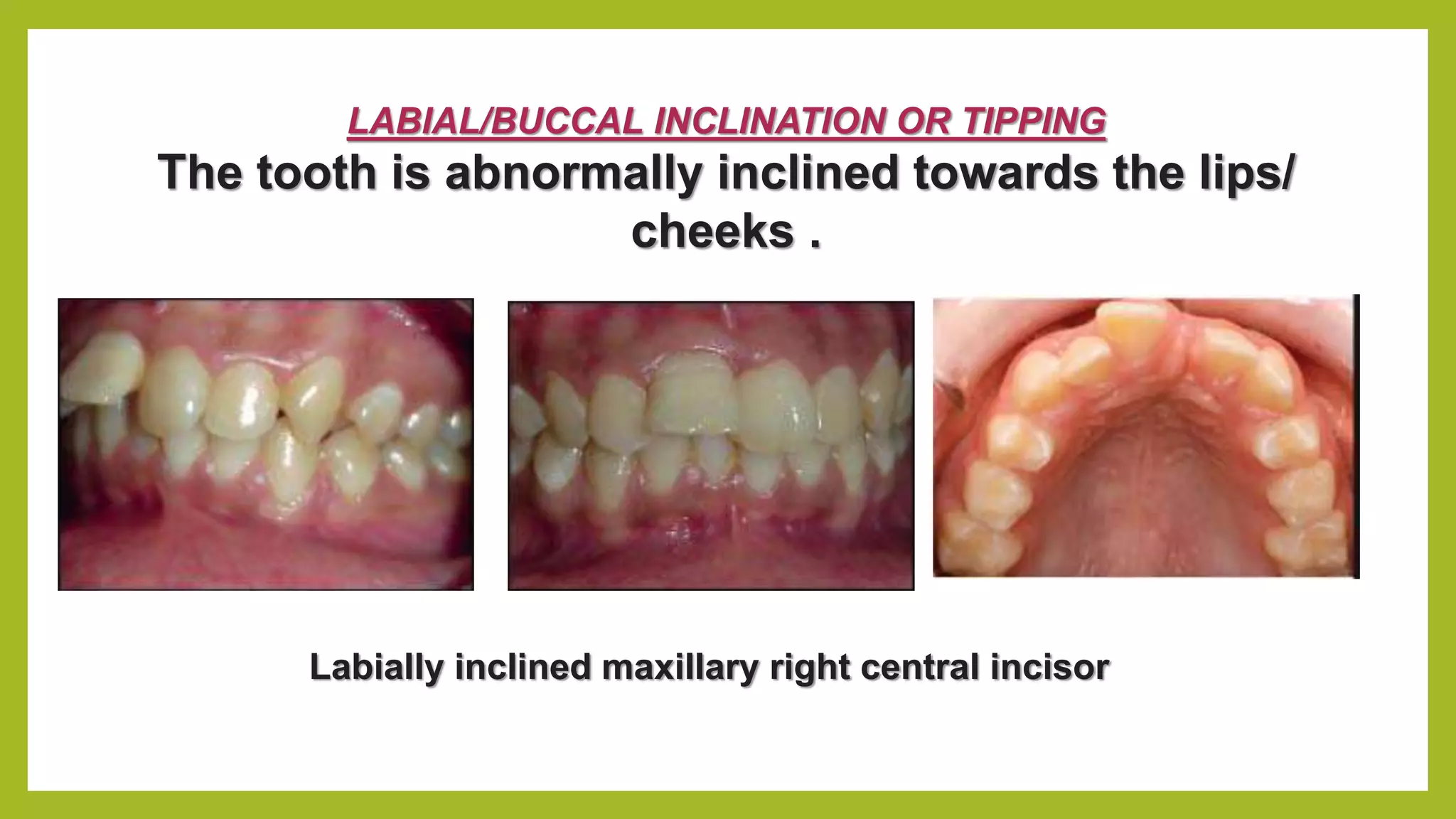 LABIAL/BUCCAL INCLINATION OR TIPPING

The tooth is abnormally inclined towards the lips/ cheeks .

Labially inclined maxillary right central incisor